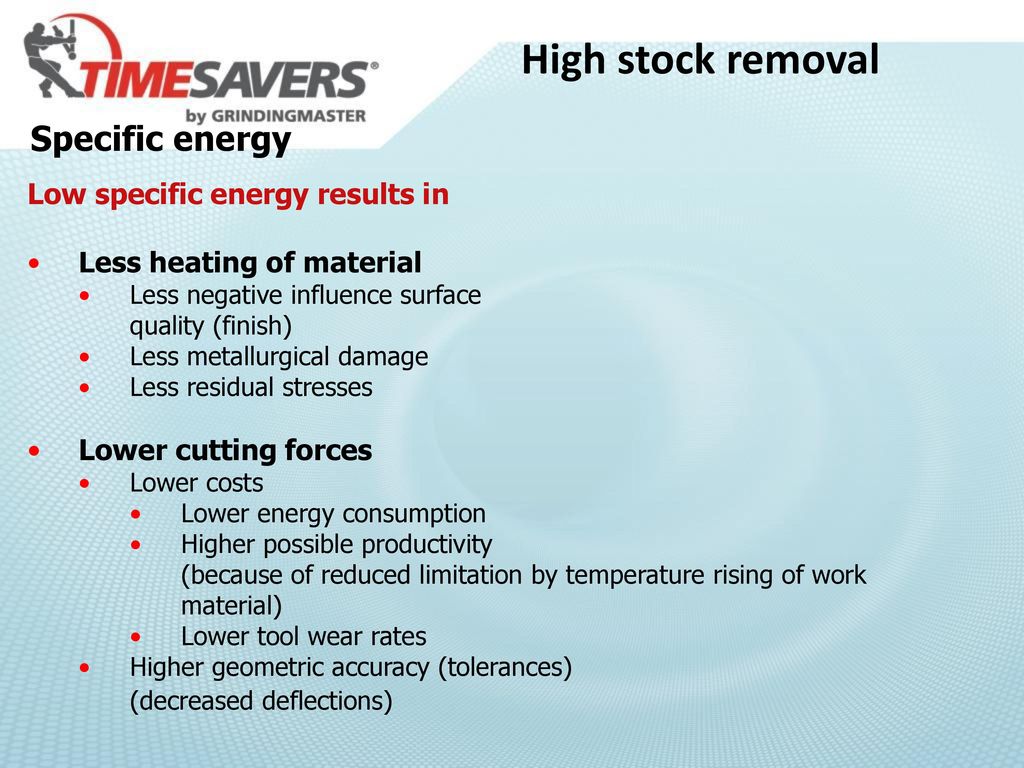 TIMESAVERS®
by GRINDINGMASTER

High stock removal

Specific energy

Low specific energy results in

• Less heating of material
  • Less negative influence surface quality (finish)
  • Less metallurgical damage
  • Less residual stresses

• Lower cutting forces
  • Lower costs
    • Lower energy consumption
    • Higher possible productivity (because of reduced limitation by temperature rising of work material)
    • Lower tool wear rates
  • Higher geometric accuracy (tolerances) (decreased deflections)